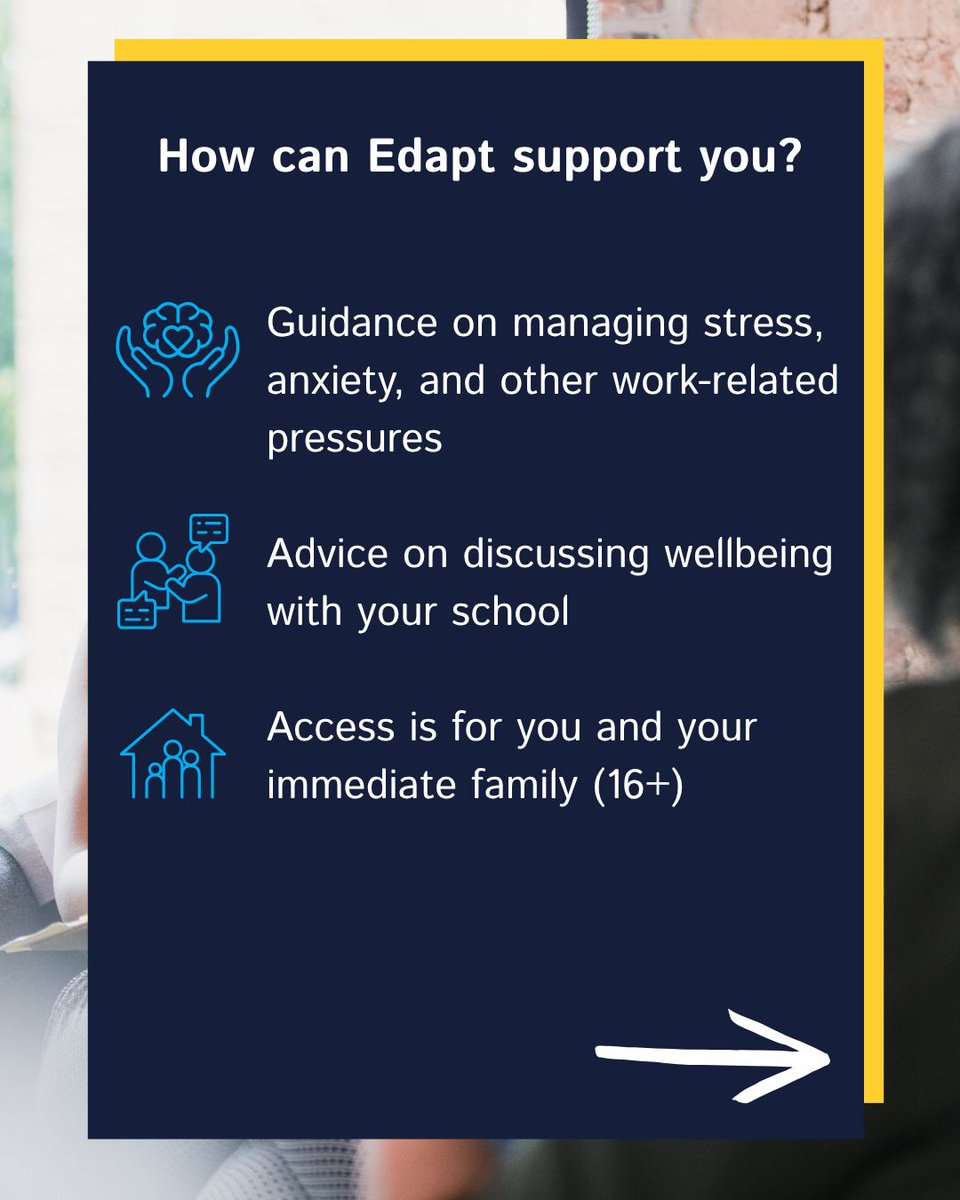 How can Edapt support you?

Guidance on managing stress, anxiety, and other work-related pressures

Advice on discussing wellbeing with your school

Access is for you and your immediate family (16+)